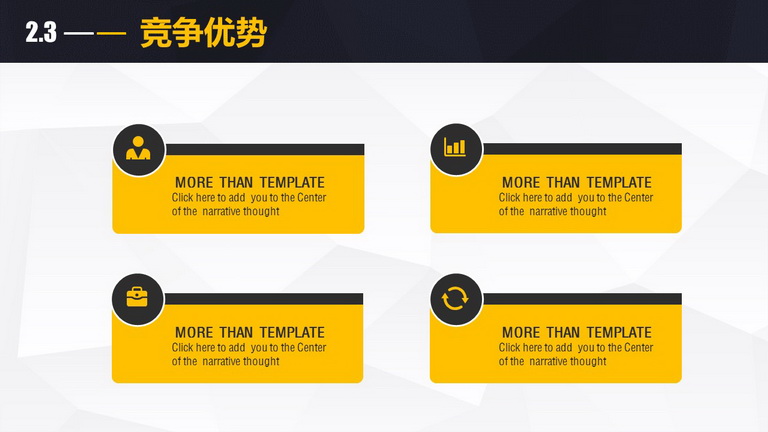 2.3 —— 竞争优势

MORE THAN TEMPLATE
Click here to add you to the Center of the narrative thought

MORE THAN TEMPLATE
Click here to add you to the Center of the narrative thought

MORE THAN TEMPLATE
Click here to add you to the Center of the narrative thought

MORE THAN TEMPLATE
Click here to add you to the Center of the narrative thought